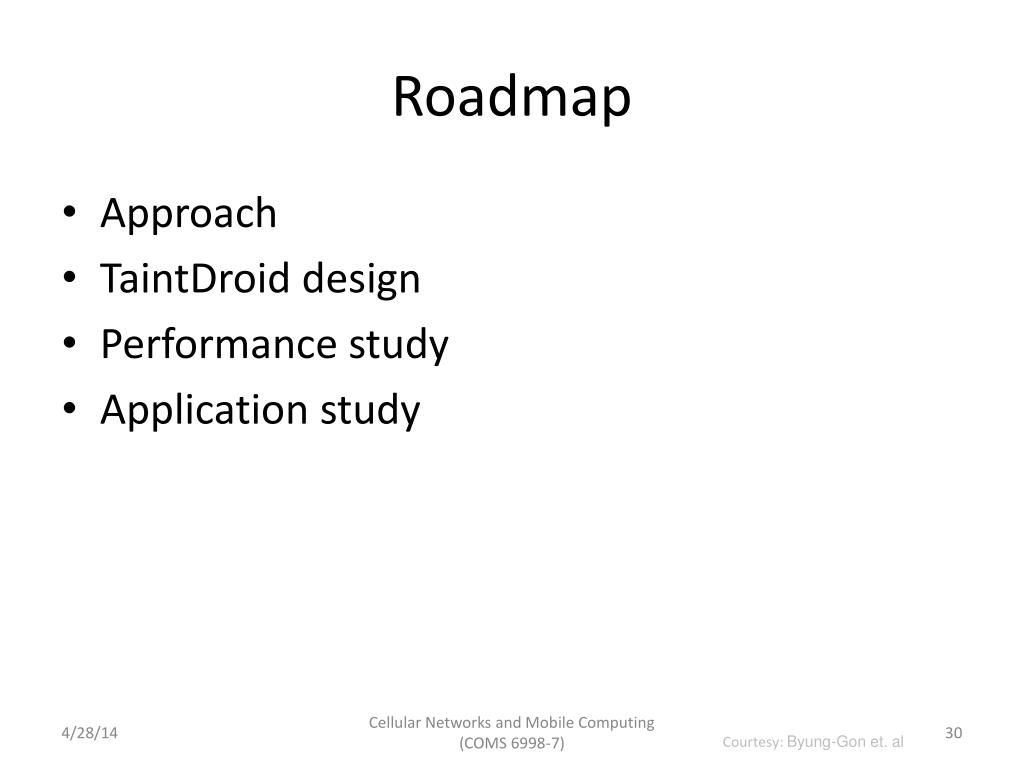 Roadmap

• Approach
• TaintDroid design
• Performance study
• Application study

4/28/14

Cellular Networks and Mobile Computing (COMS 6998-7)

Courtesy: Byung-Gon et. al

30